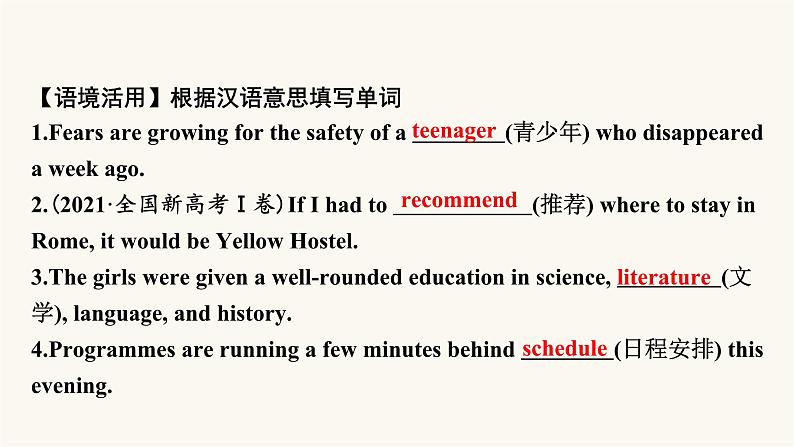 【语境活用】根据汉语意思填写单词

1.Fears are growing for the safety of a teenager (青少年) who disappeared a week ago.

2.(2021·全国新高考Ⅰ卷) If I had to recommend (推荐) where to stay in Rome, it would be Yellow Hostel.

3.The girls were given a well-rounded education in science, literature (文学), language, and history.

4.Programmes are running a few minutes behind schedule (日程安排) this evening.